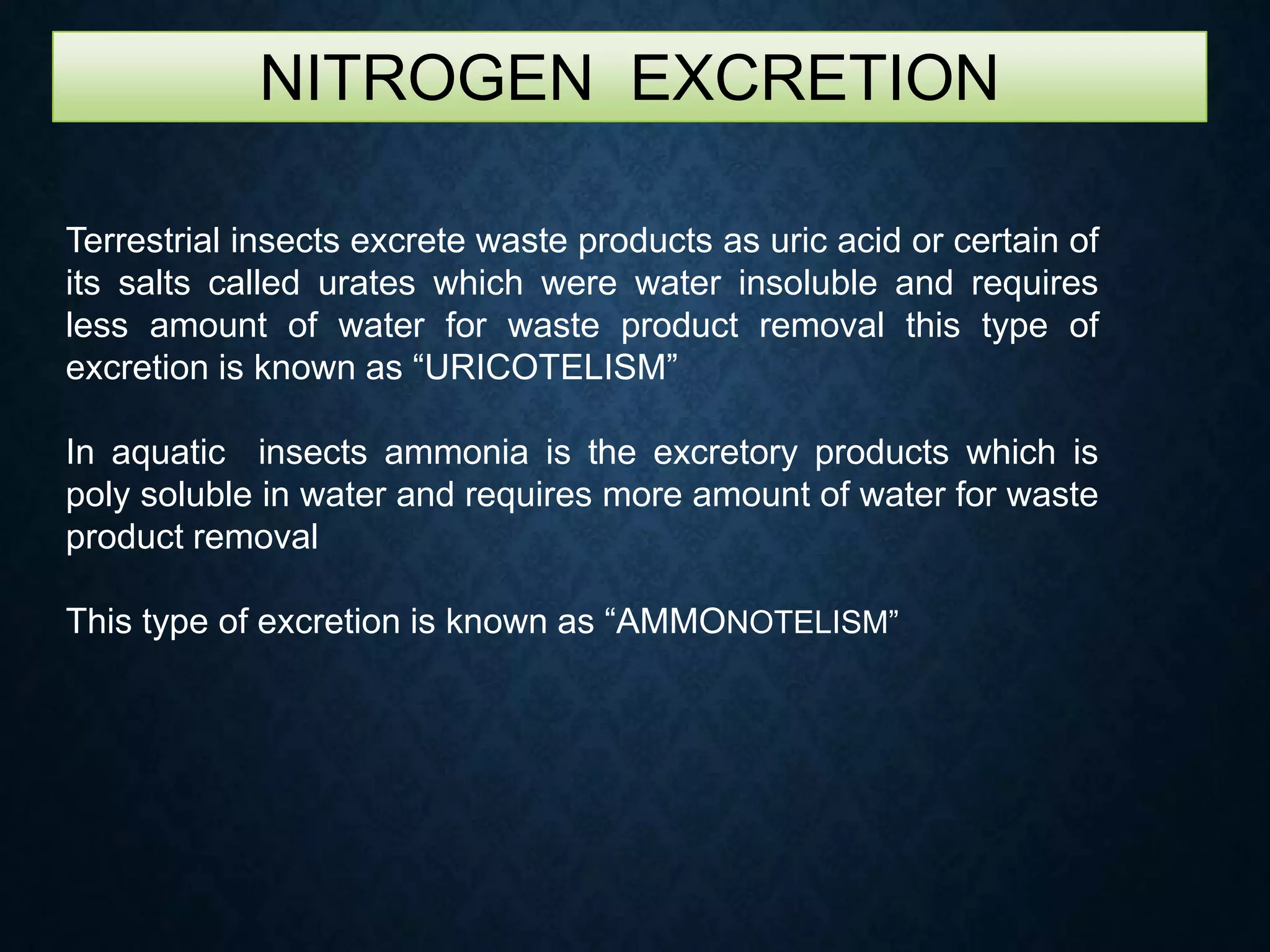 NITROGEN EXCRETION

Terrestrial insects excrete waste products as uric acid or certain of its salts called urates which were water insoluble and requires less amount of water for waste product removal this type of excretion is known as “URICOTELISM”

In aquatic insects ammonia is the excretory products which is poly soluble in water and requires more amount of water for waste product removal

This type of excretion is known as “AMMONOTELISM”